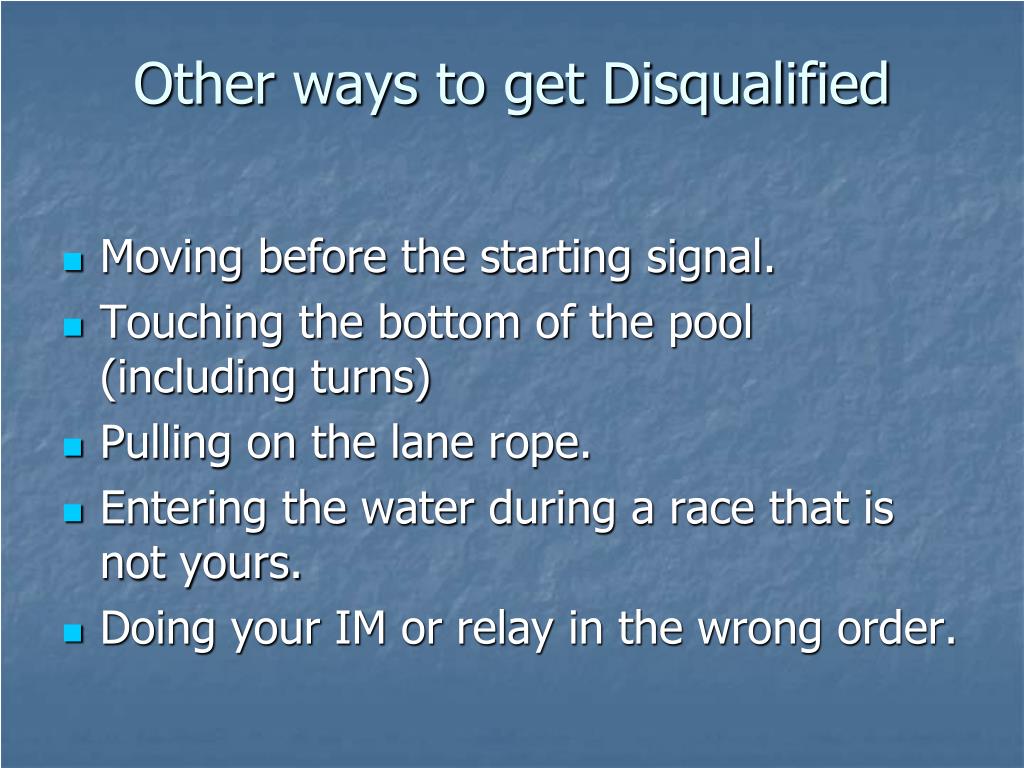 Other ways to get Disqualified

- Moving before the starting signal.
- Touching the bottom of the pool (including turns)
- Pulling on the lane rope.
- Entering the water during a race that is not yours.
- Doing your IM or relay in the wrong order.